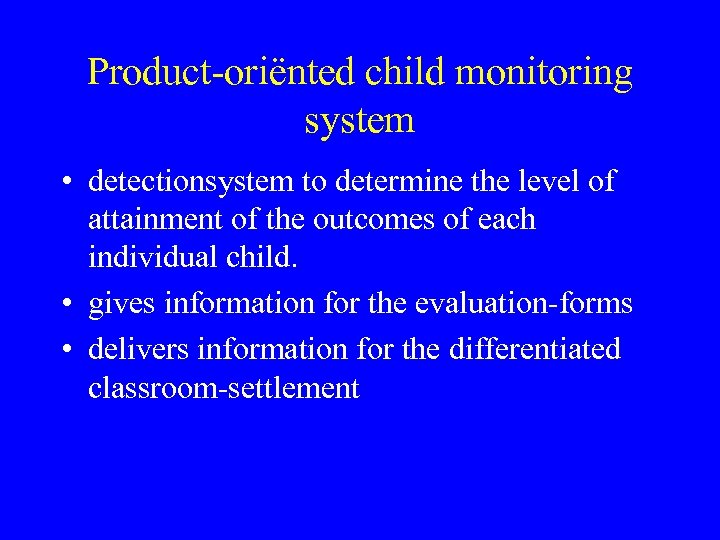 Product-oriënted child monitoring system

• detectionsystem to determine the level of attainment of the outcomes of each individual child.
• gives information for the evaluation-forms
• delivers information for the differentiated classroom-settlement